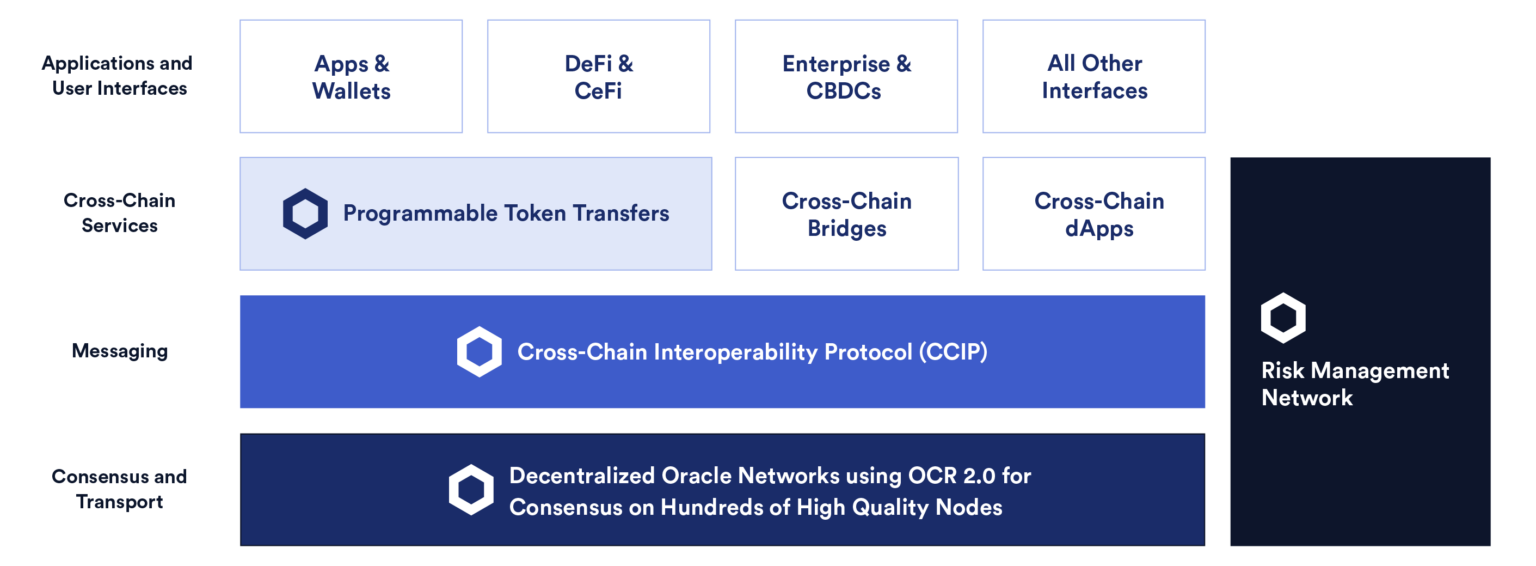 Applications and User Interfaces

Apps & Wallets

DeFi & CeFi

Enterprise & CBDCs

All Other Interfaces

Cross-Chain Services

Programmable Token Transfers

Cross-Chain Bridges

Cross-Chain dApps

Messaging

Cross-Chain Interoperability Protocol (CCIP)

Consensus and Transport

Decentralized Oracle Networks using OCR 2.0 for Consensus on Hundreds of High Quality Nodes

Risk Management Network